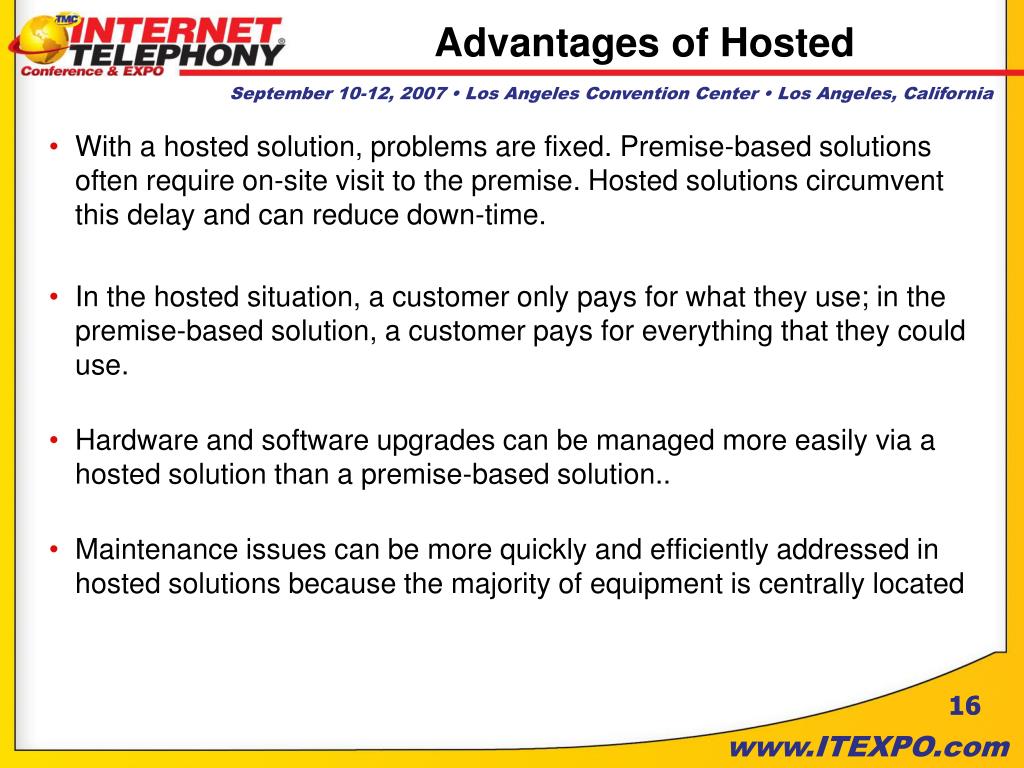 TMC INTERNET TELEPHONY® Conference & EXPO

Advantages of Hosted

September 10-12, 2007 • Los Angeles Convention Center • Los Angeles, California

• With a hosted solution, problems are fixed. Premise-based solutions often require on-site visit to the premise. Hosted solutions circumvent this delay and can reduce down-time.

• In the hosted situation, a customer only pays for what they use; in the premise-based solution, a customer pays for everything that they could use.

• Hardware and software upgrades can be managed more easily via a hosted solution than a premise-based solution..

• Maintenance issues can be more quickly and efficiently addressed in hosted solutions because the majority of equipment is centrally located

16

www.ITEXPO.com